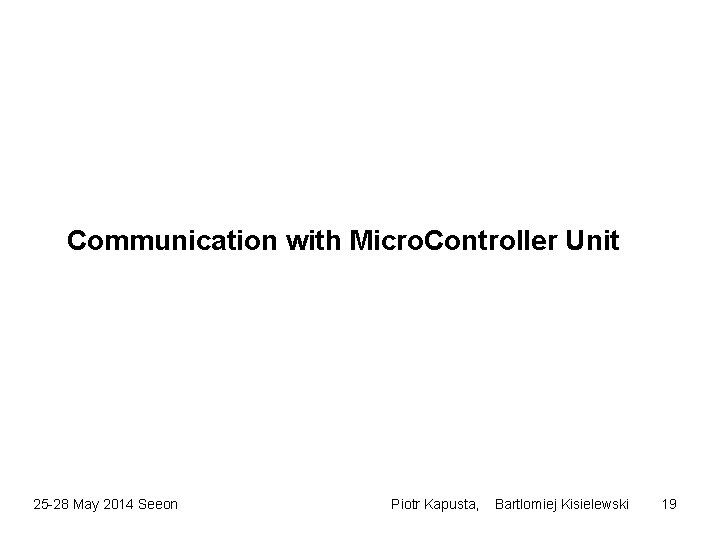 Communication with MicroController Unit

25-28 May 2014 Seeon

Piotr Kapusta, Bartlomiej Kisielewski

19